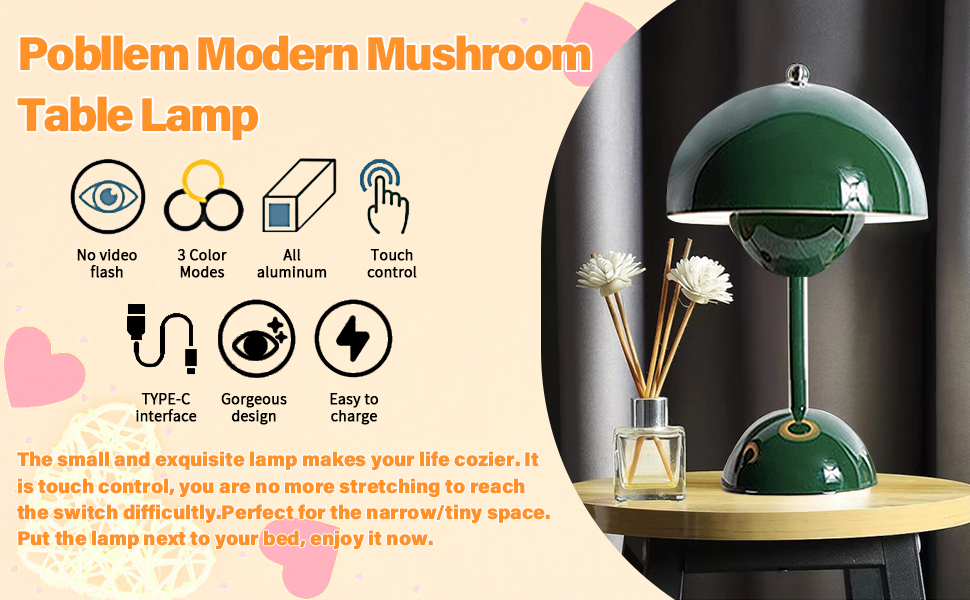 Pobllem Modern Mushroom Table Lamp

No video flash

3 Color Modes

All aluminum

Touch control

TYPE-C interface

Gorgeous design

Easy to charge

The small and exquisite lamp makes your life cozier. It is touch control, you are no more stretching to reach the switch difficultly.Perfect for the narrow/tiny space. Put the lamp next to your bed, enjoy it now.